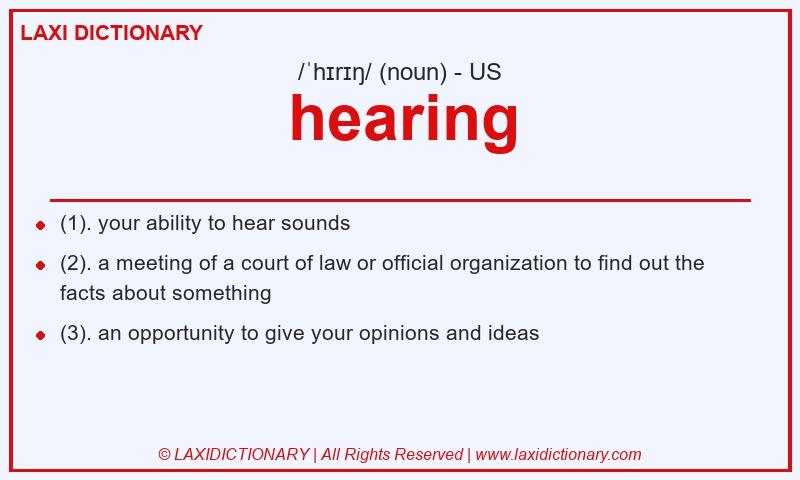 LAXI DICTIONARY

/ˈhɪrɪŋ/ (noun) - US

hearing

- (1). your ability to hear sounds
- (2). a meeting of a court of law or official organization to find out the facts about something
- (3). an opportunity to give your opinions and ideas

© LAXIDICTIONARY | All Rights Reserved | www.laxidictionary.com